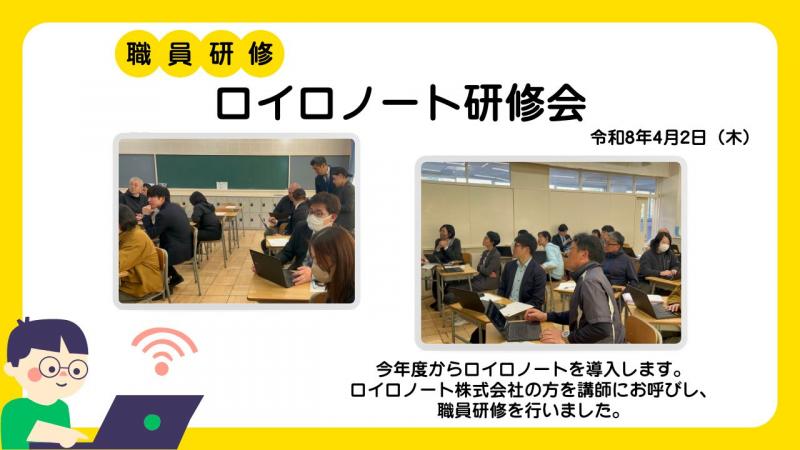 職員研修

ロイロノート研修会

令和8年4月2日（木）

今年度からロイロノートを導入します。
ロイロノート株式会社の方を講師にお呼びし、
職員研修を行いました。